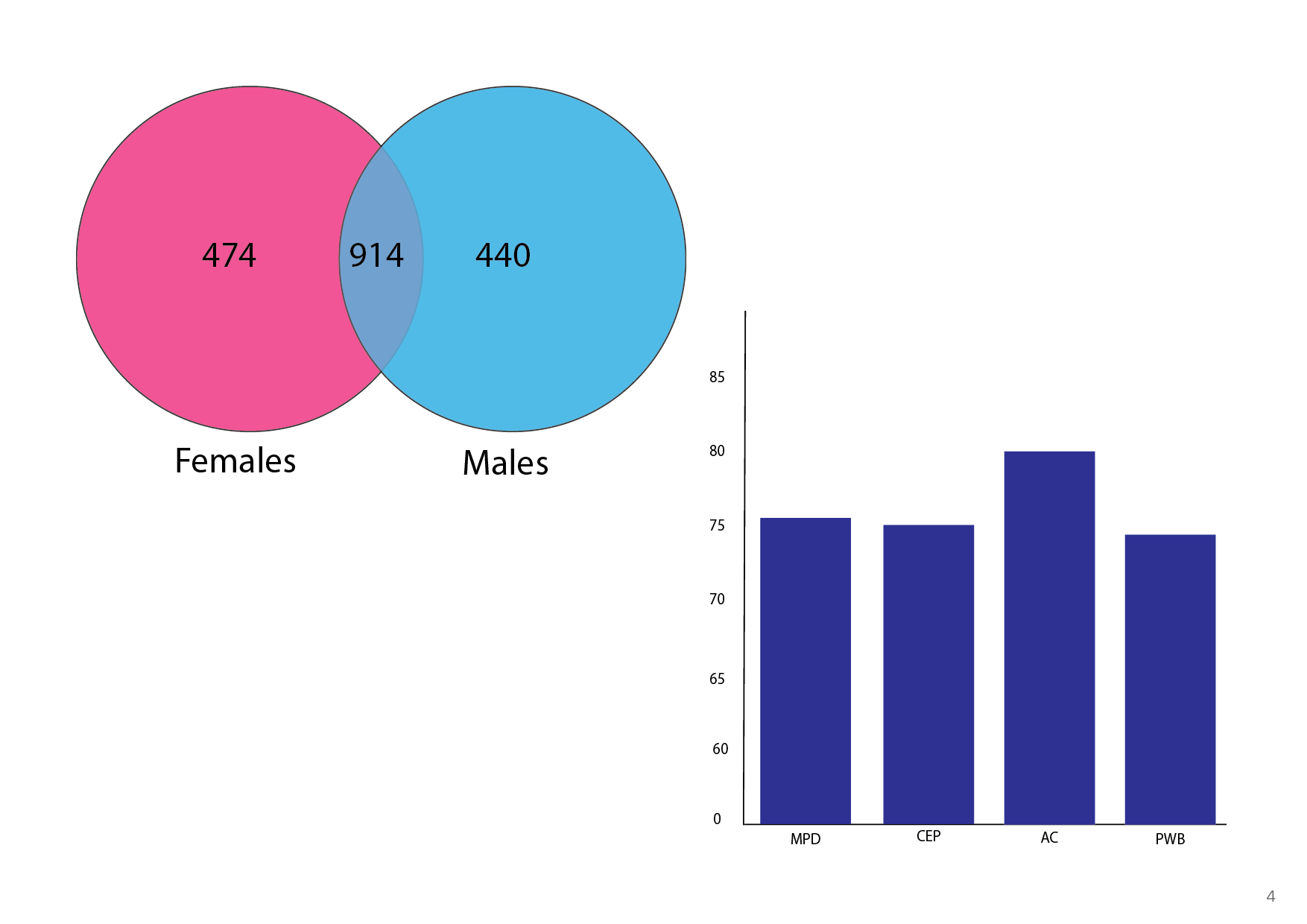 474
914
440
Females
Males

85
80
75
70
65
60
0
MPD
CEP
AC
PWB

4